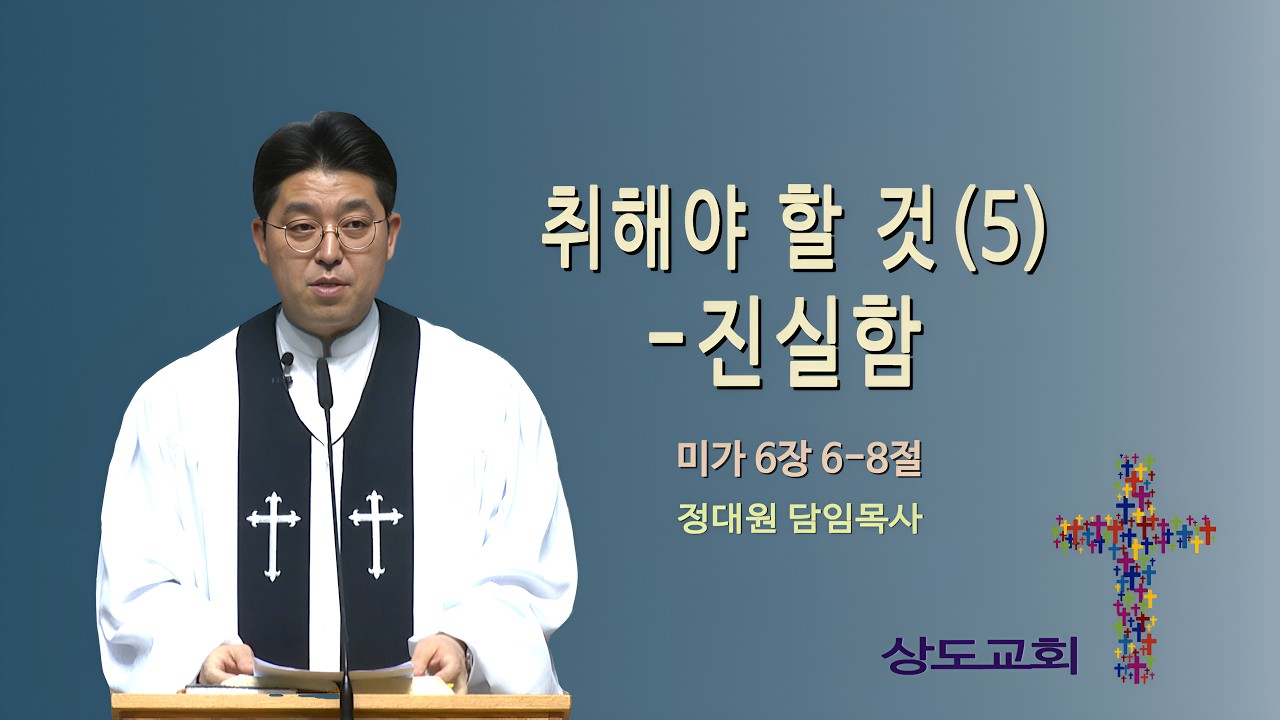 취해야 할 것(5)
-진실함

미가 6장 6-8절

정대원 담임목사

상도교회